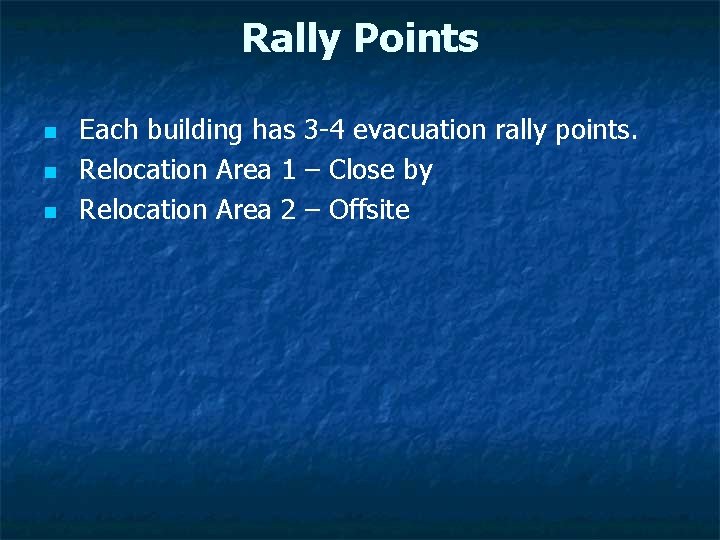 Rally Points

- Each building has 3-4 evacuation rally points.
- Relocation Area 1 – Close by
- Relocation Area 2 – Offsite